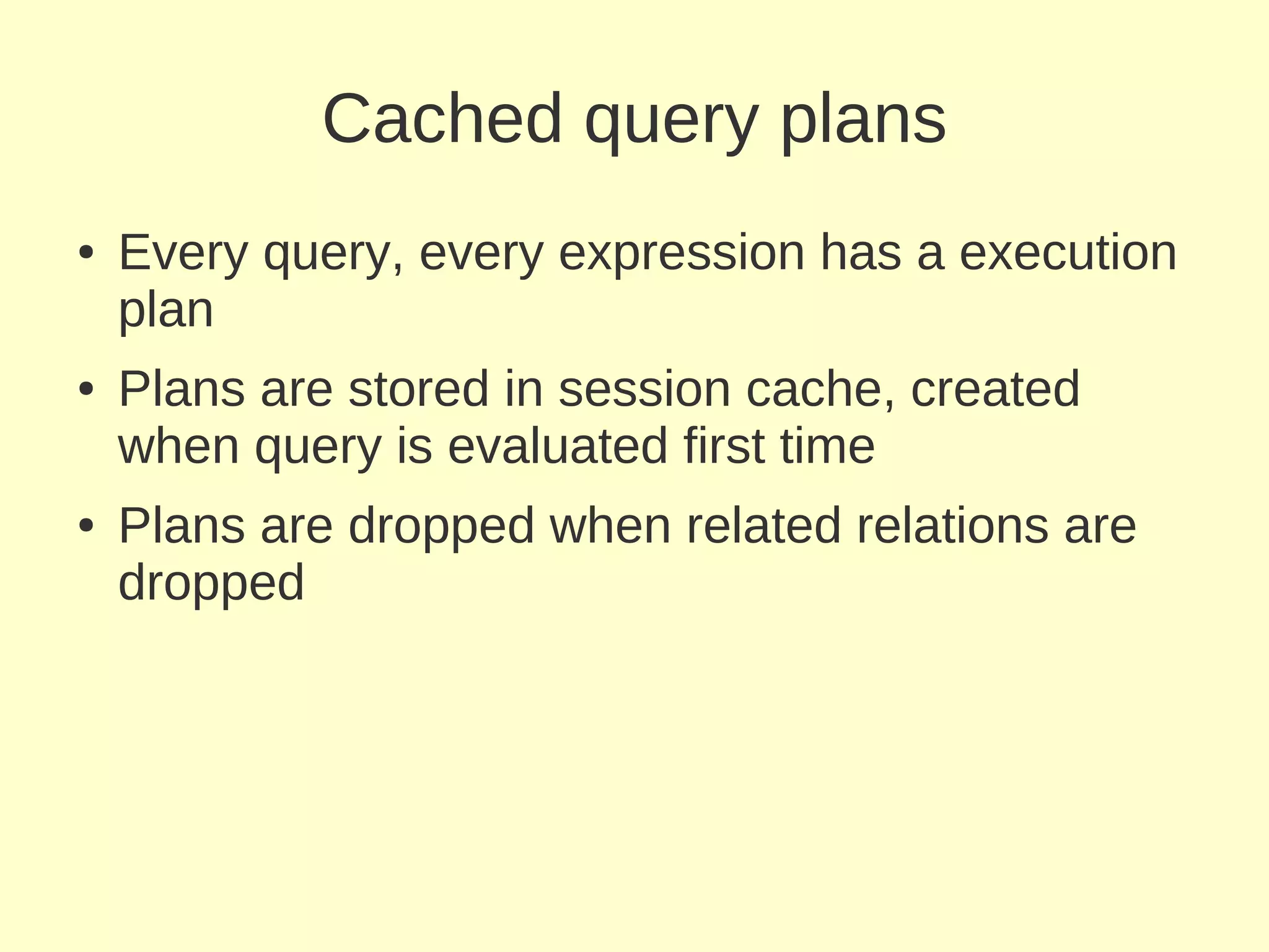 Cached query plans

• Every query, every expression has a execution plan
• Plans are stored in session cache, created when query is evaluated first time
• Plans are dropped when related relations are dropped